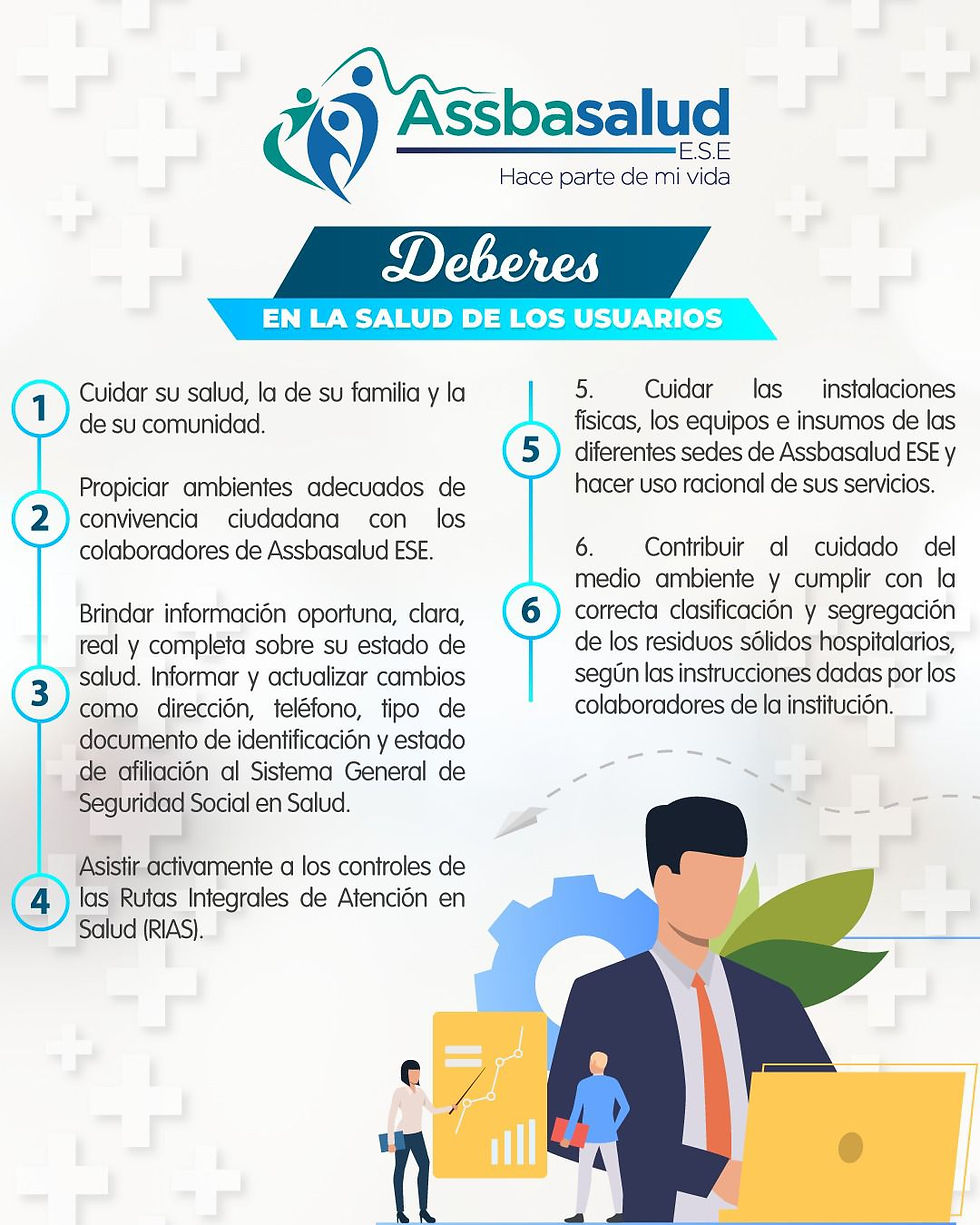 Assbasalud
E.S.E
Hace parte de mi vida

Deberes
EN LA SALUD DE LOS USUARIOS

1 Cuidar su salud, la de su familia y la de su comunidad.

2 Propiciar ambientes adecuados de convivencia ciudadana con los colaboradores de Assbasalud ESE.

3 Brindar información oportuna, clara, real y completa sobre su estado de salud. Informar y actualizar cambios como dirección, teléfono, tipo de documento de identificación y estado de afiliación al Sistema General de Seguridad Social en Salud.

4 Asistir activamente a los controles de las Rutas Integrales de Atención en Salud (RIAS).

5 5. Cuidar las instalaciones físicas, los equipos e insumos de las diferentes sedes de Assbasalud ESE y hacer uso racional de sus servicios.

6 6. Contribuir al cuidado del medio ambiente y cumplir con la correcta clasificación y segregación de los residuos sólidos hospitalarios, según las instrucciones dadas por los colaboradores de la institución.